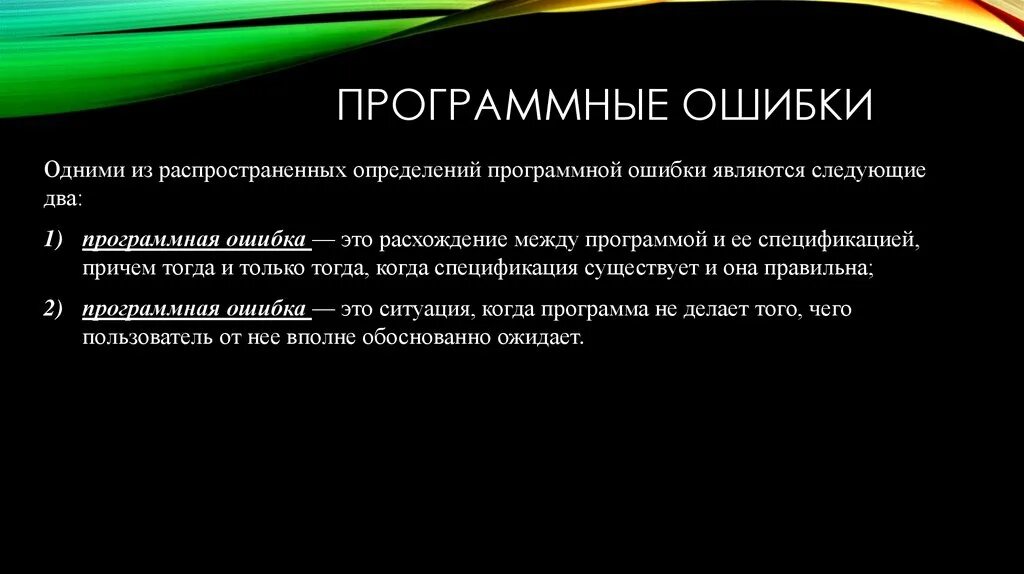 ПРОГРАММНЫЕ ОШИБКИ

Одними из распространенных определений программной ошибки являются следующие два:

1) программная ошибка — это расхождение между программой и ее спецификацией, причем тогда и только тогда, когда спецификация существует и она правильна;

2) программная ошибка — это ситуация, когда программа не делает того, чего пользователь от нее вполне обоснованно ожидает.